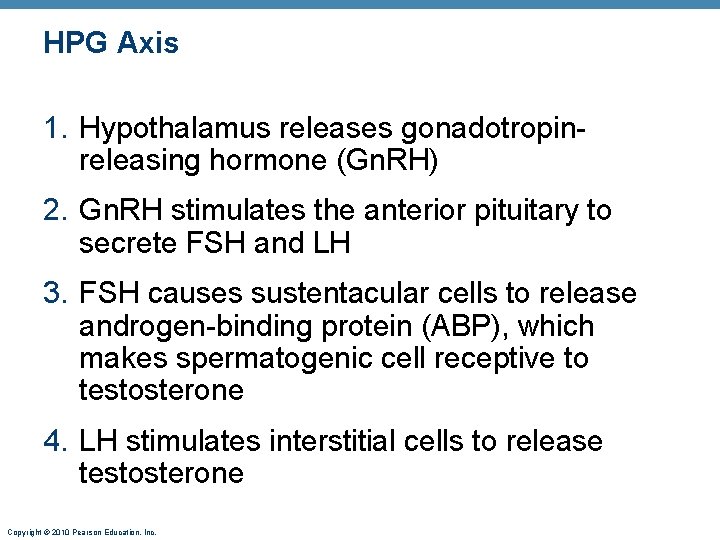 HPG Axis

1. Hypothalamus releases gonadotropin-releasing hormone (GnRH)

2. GnRH stimulates the anterior pituitary to secrete FSH and LH

3. FSH causes sustentacular cells to release androgen-binding protein (ABP), which makes spermatogenic cell receptive to testosterone

4. LH stimulates interstitial cells to release testosterone

Copyright © 2010 Pearson Education, Inc.